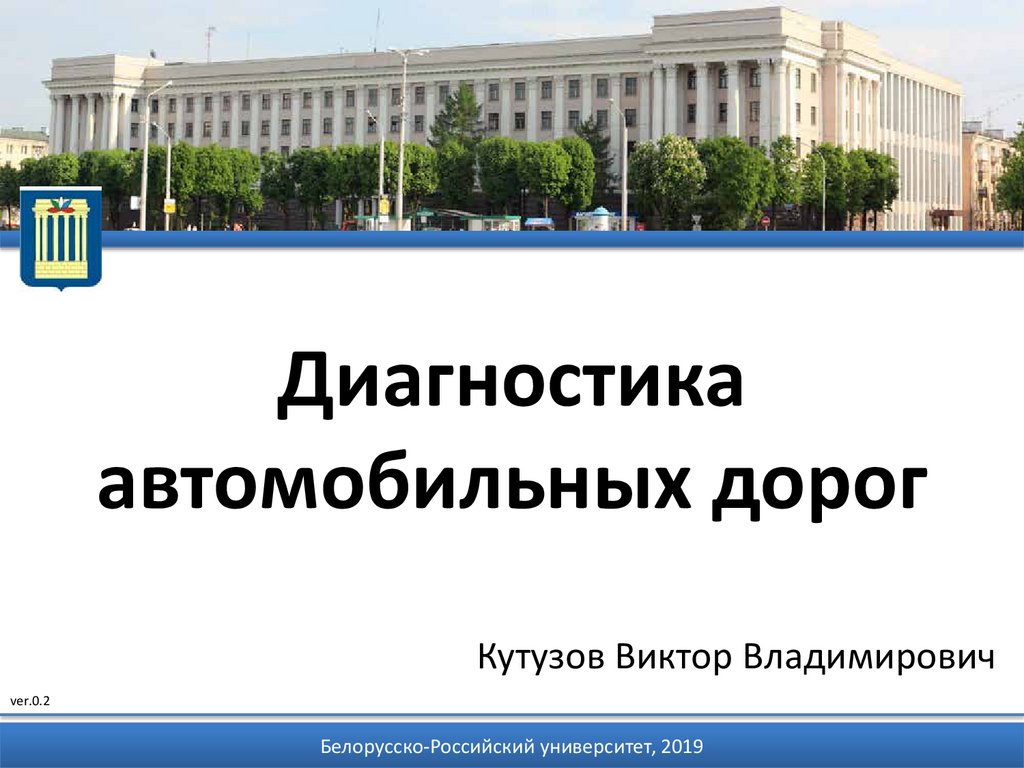 Диагностика автомобильных дорог

Кутузов Виктор Владимирович

ver.0.2

Белорусско-Российский университет, 2019